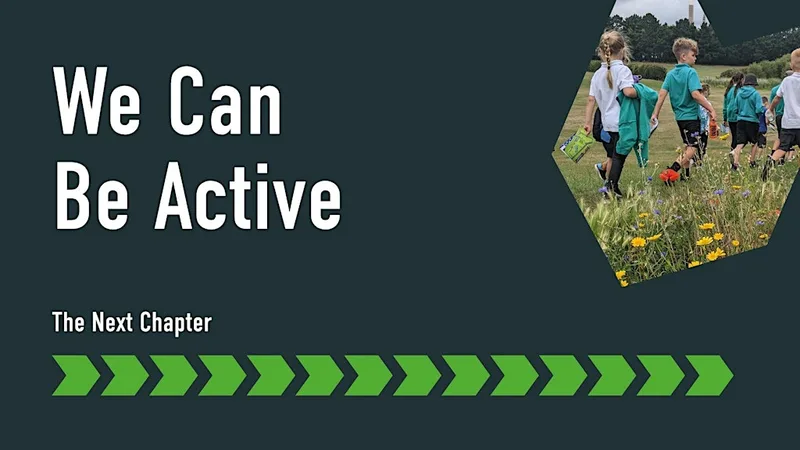 We Can Be Active

The Next Chapter